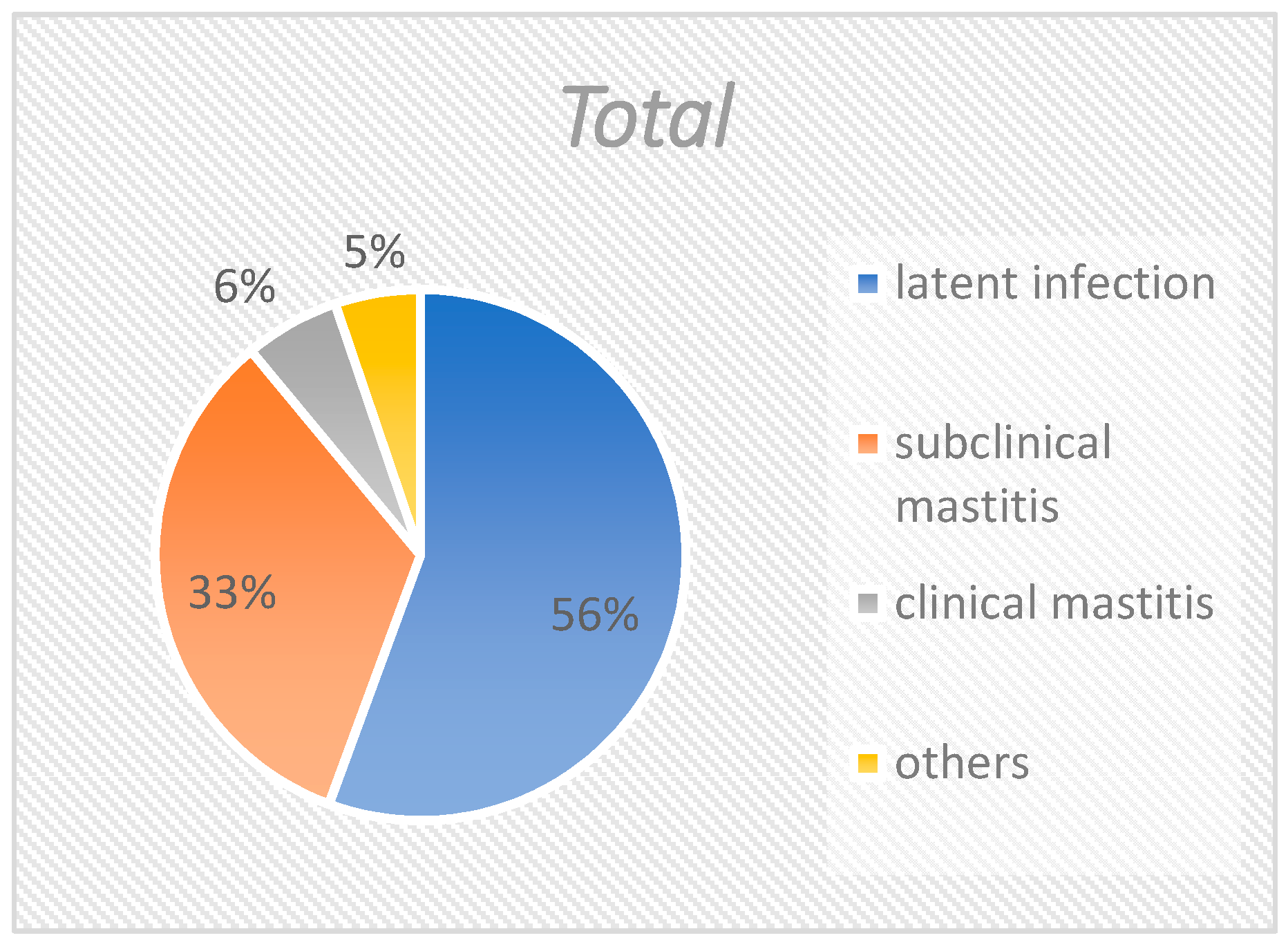 Total

5%
6%
33%
56%

latent infection
subclinical mastitis
clinical mastitis
others